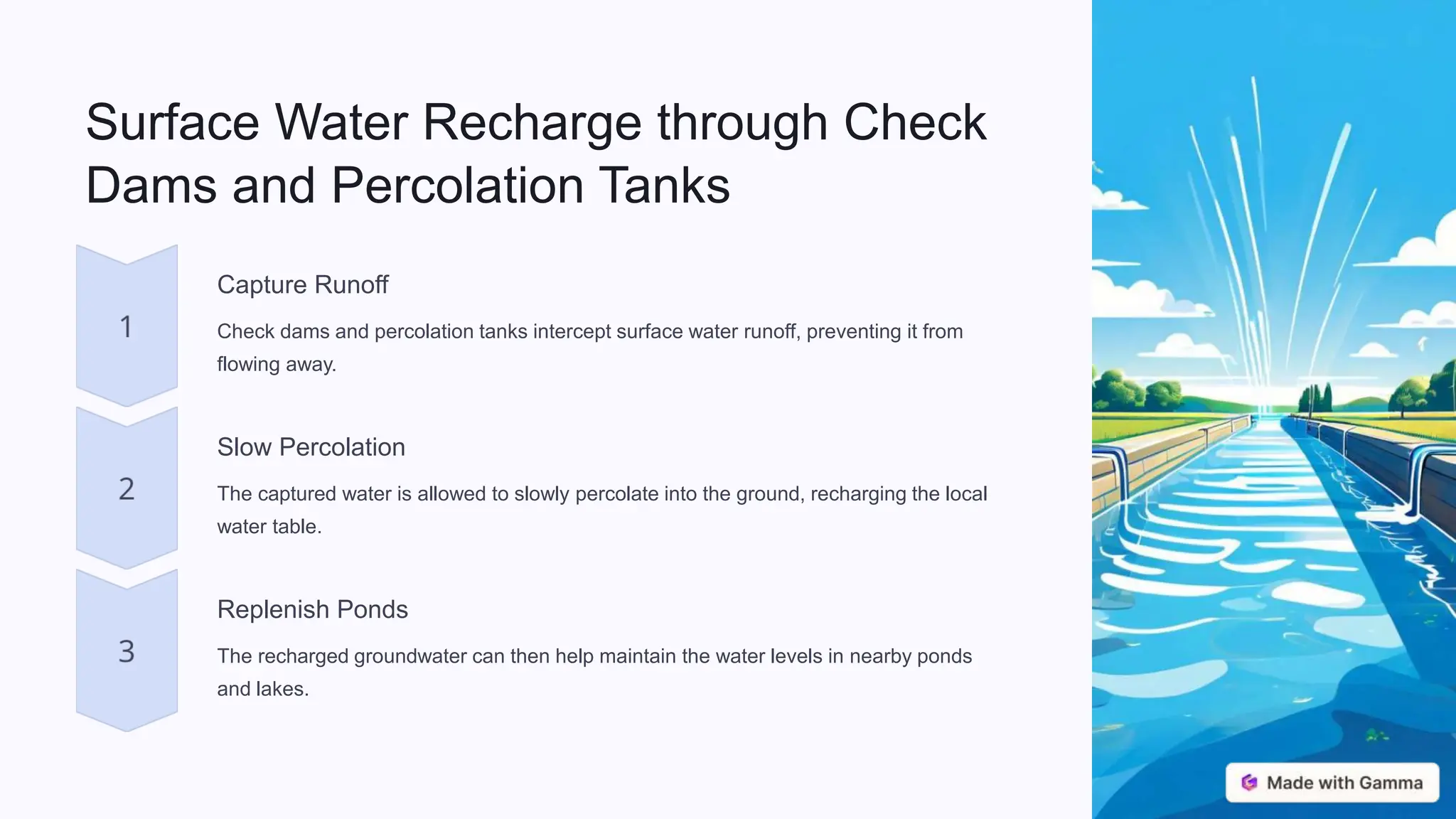 Surface Water Recharge through Check Dams and Percolation Tanks

1

Capture Runoff

Check dams and percolation tanks intercept surface water runoff, preventing it from flowing away.

2

Slow Percolation

The captured water is allowed to slowly percolate into the ground, recharging the local water table.

3

Replenish Ponds

The recharged groundwater can then help maintain the water levels in nearby ponds and lakes.

Made with Gamma